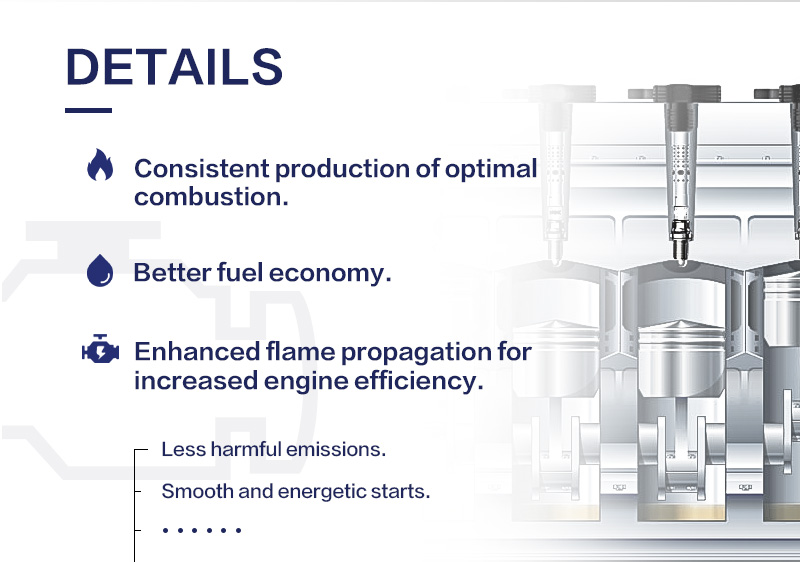 DETAILS

Consistent production of optimal combustion.

Better fuel economy.

Enhanced flame propagation for increased engine efficiency.

Less harmful emissions.

Smooth and energetic starts.

......